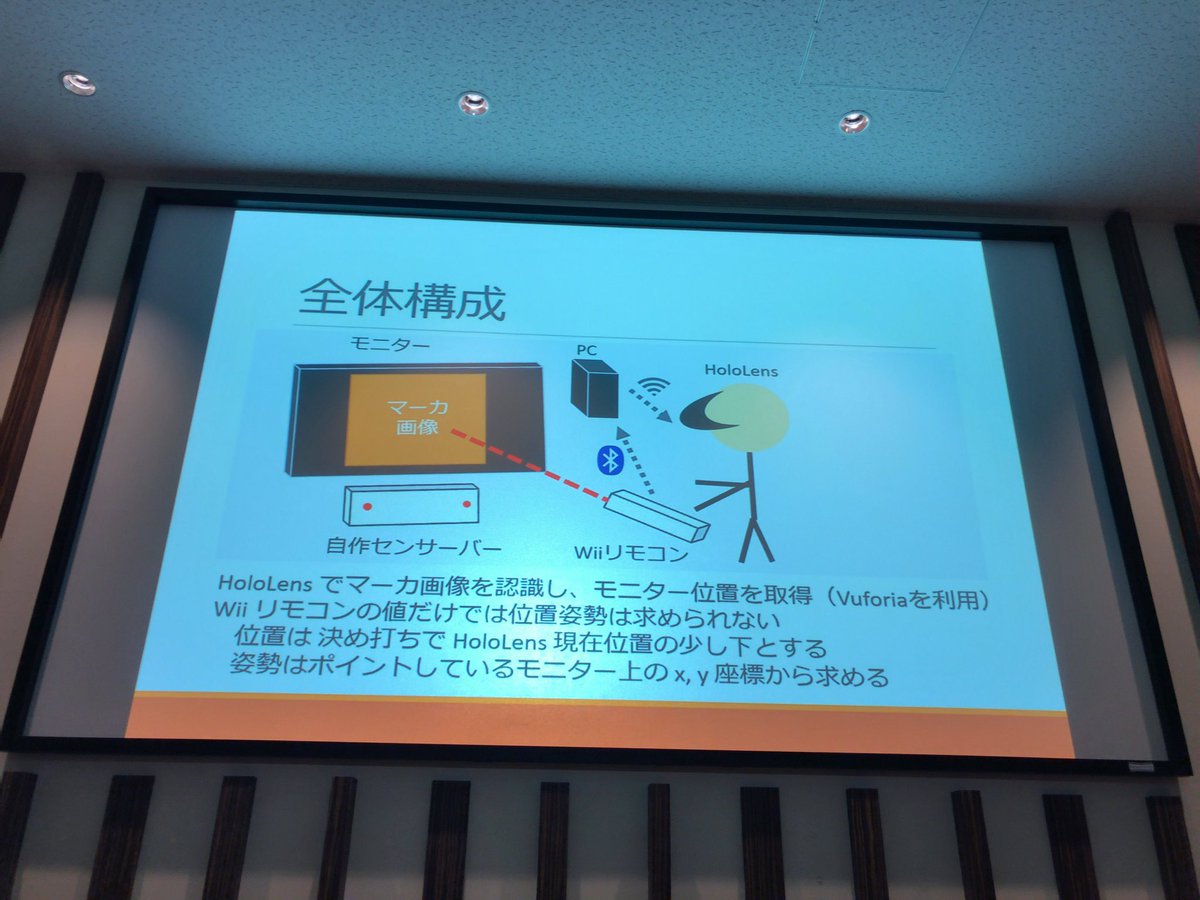 全体構成

モニター

マーカ画像

PC

HoloLens

自作センサーバー

Wiiリモコン

HoloLens でマーカ画像を認識し、モニター位置を取得（Vuforiaを利用）
Wii リモコンの値だけでは位置姿勢は求められない
位置は 決め打ちで HoloLens 現在位置の少し下とする
姿勢はポイントしているモニター上の x, y 座標から求める